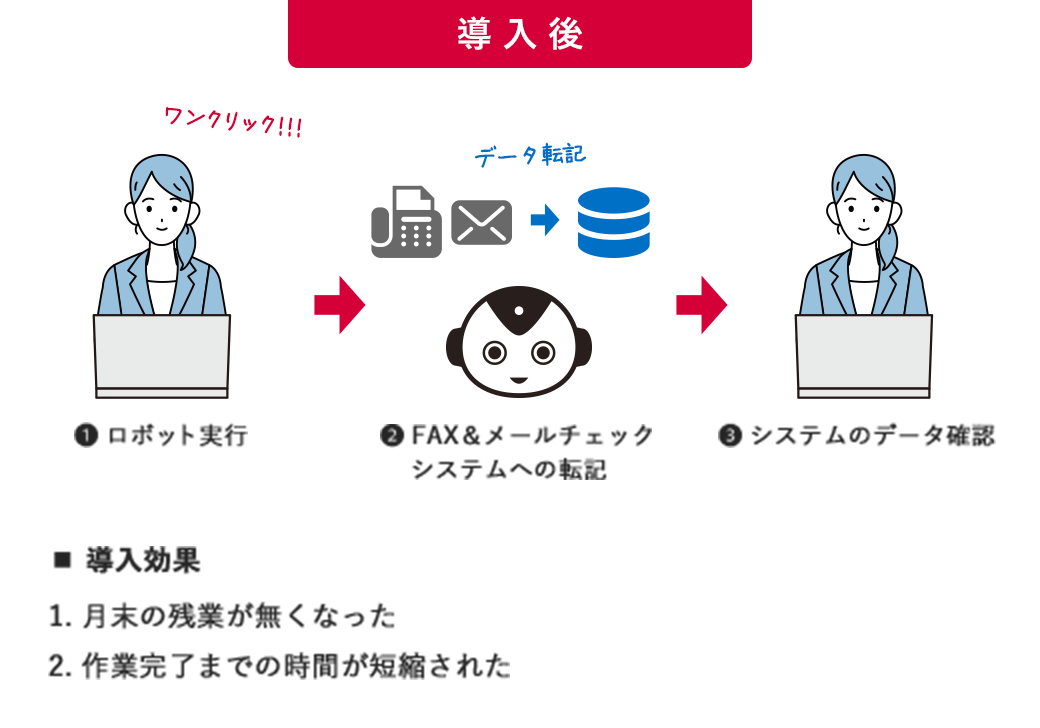 導入後

ワンクリック!!!

データ転記

❶ ロボット実行

❷ FAX＆メールチェック システムへの転記

❸ システムのデータ確認

■ 導入効果

1. 月末の残業が無くなった

2. 作業完了までの時間が短縮された